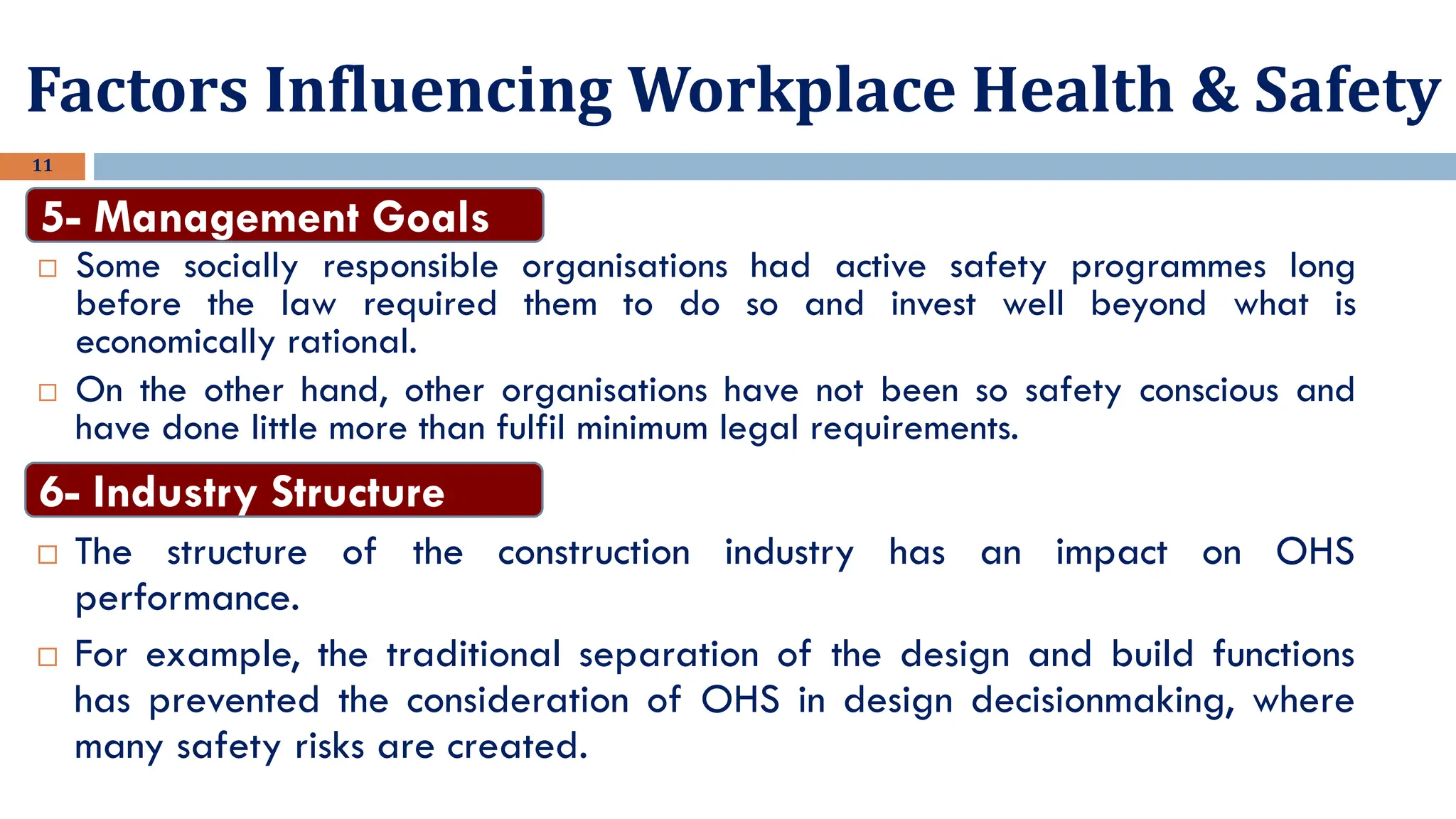 Factors Influencing Workplace Health & Safety

11

5- Management Goals

□ Some socially responsible organisations had active safety programmes long before the law required them to do so and invest well beyond what is economically rational.

□ On the other hand, other organisations have not been so safety conscious and have done little more than fulfil minimum legal requirements.

6- Industry Structure

□ The structure of the construction industry has an impact on OHS performance.

□ For example, the traditional separation of the design and build functions has prevented the consideration of OHS in design decisionmaking, where many safety risks are created.